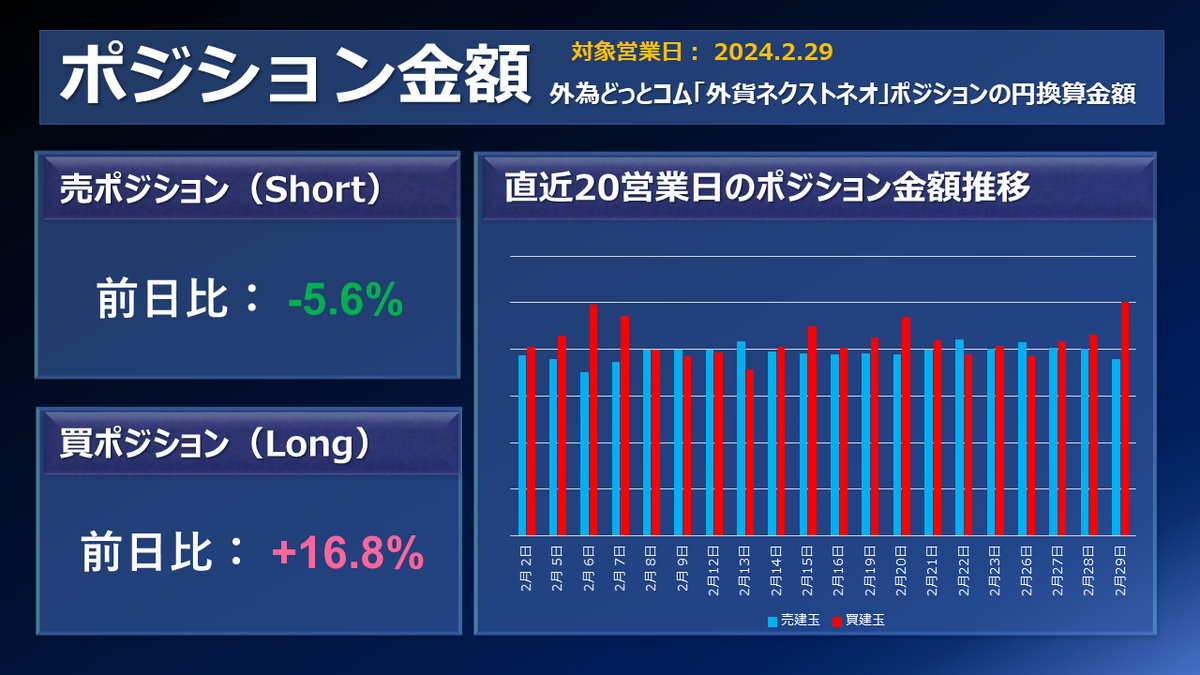 ポジション金額
対象営業日： 2024.2.29
外為どっとコム「外貨ネクストネオ」ポジションの円換算金額

売ポジション（Short）

前日比： -5.6%

買ポジション（Long）

前日比： +16.8%

直近20営業日のポジション金額推移

2月 2日
2月 5日
2月 6日
2月 7日
2月 8日
2月 9日
2月12日
2月13日
2月14日
2月15日
2月16日
2月19日
2月20日
2月21日
2月22日
2月23日
2月26日
2月27日
2月28日
2月29日

売建玉 買建玉